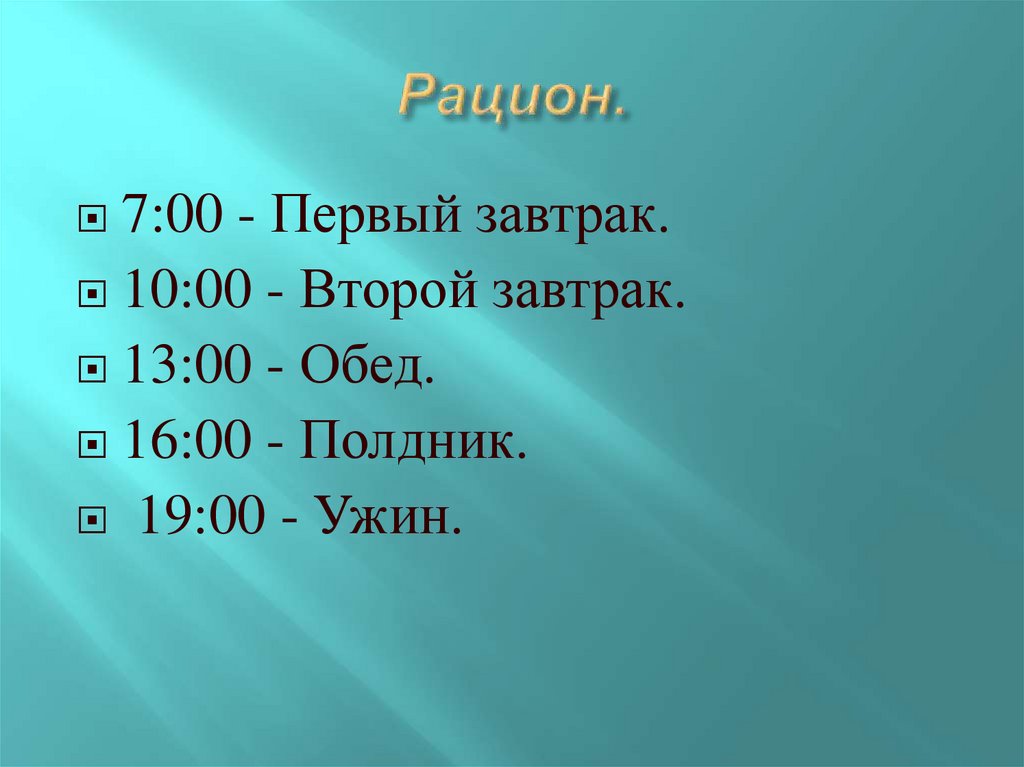 Рацион.

7:00 - Первый завтрак.
10:00 - Второй завтрак.
13:00 - Обед.
16:00 - Полдник.
19:00 - Ужин.